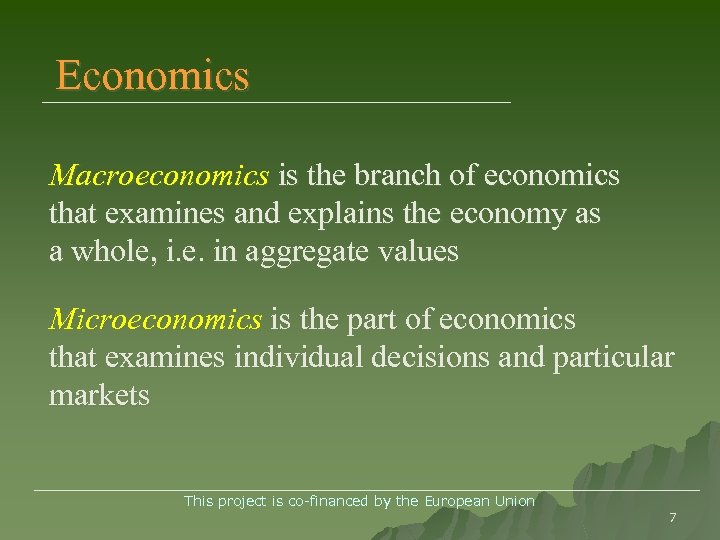 Economics

Macroeconomics is the branch of economics that examines and explains the economy as a whole, i.e. in aggregate values

Microeconomics is the part of economics that examines individual decisions and particular markets

This project is co-financed by the European Union

7